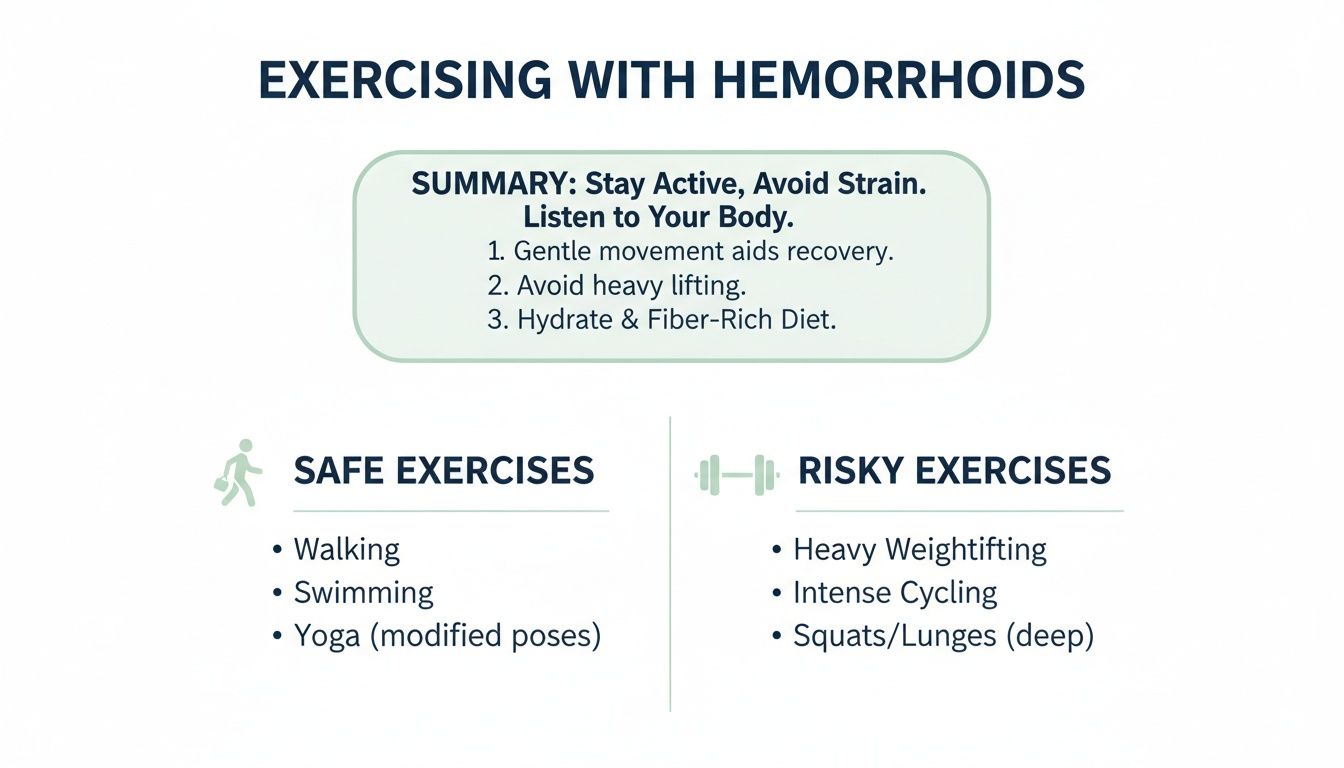 EXERCISING WITH HEMORRHOIDS

SUMMARY: Stay Active, Avoid Strain. Listen to Your Body.
1. Gentle movement aids recovery.
2. Avoid heavy lifting.
3. Hydrate & Fiber-Rich Diet.

SAFE EXERCISES
• Walking
• Swimming
• Yoga (modified poses)

RISKY EXERCISES
• Heavy Weightifting
• Intense Cycling
• Squats/Lunges (deep)